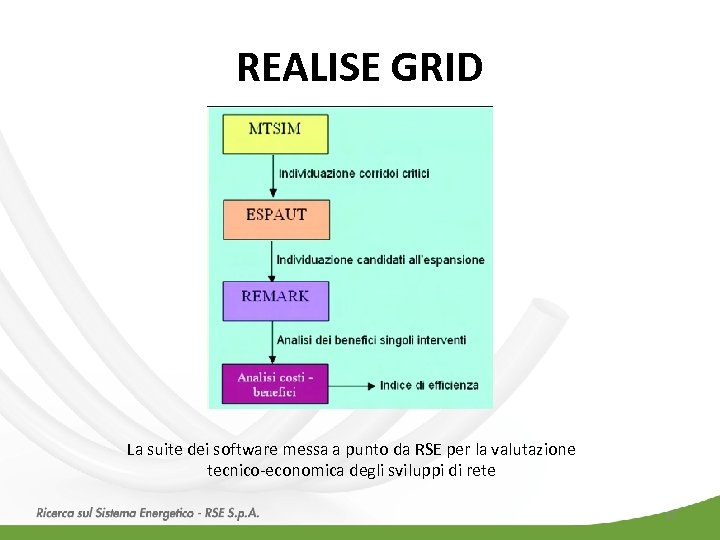 REALISE GRID

MTSIM

Individuazione corridoi critici

ESPAUT

Individuazione candidati all'espansione

REMARK

Analisi dei benefici singoli interventi

Analisi costi - benefici

Indice di efficienza

La suite dei software messa a punto da RSE per la valutazione tecnico-economica degli sviluppi di rete

Ricerca sul Sistema Energetico - RSE S.p.A.